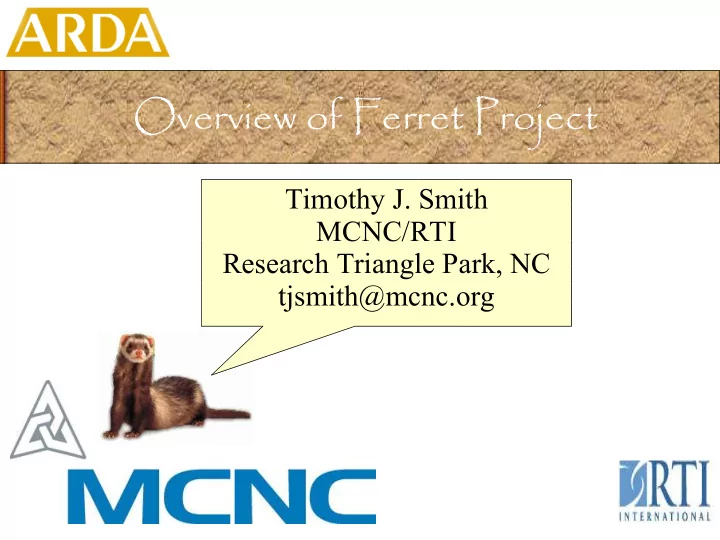 ARDA

Overview of Ferret Project

Timothy J. Smith
MCNC/RTI
Research Triangle Park, NC
tjsmith@mcnc.org

MCNC

RTI
INTERNATIONAL